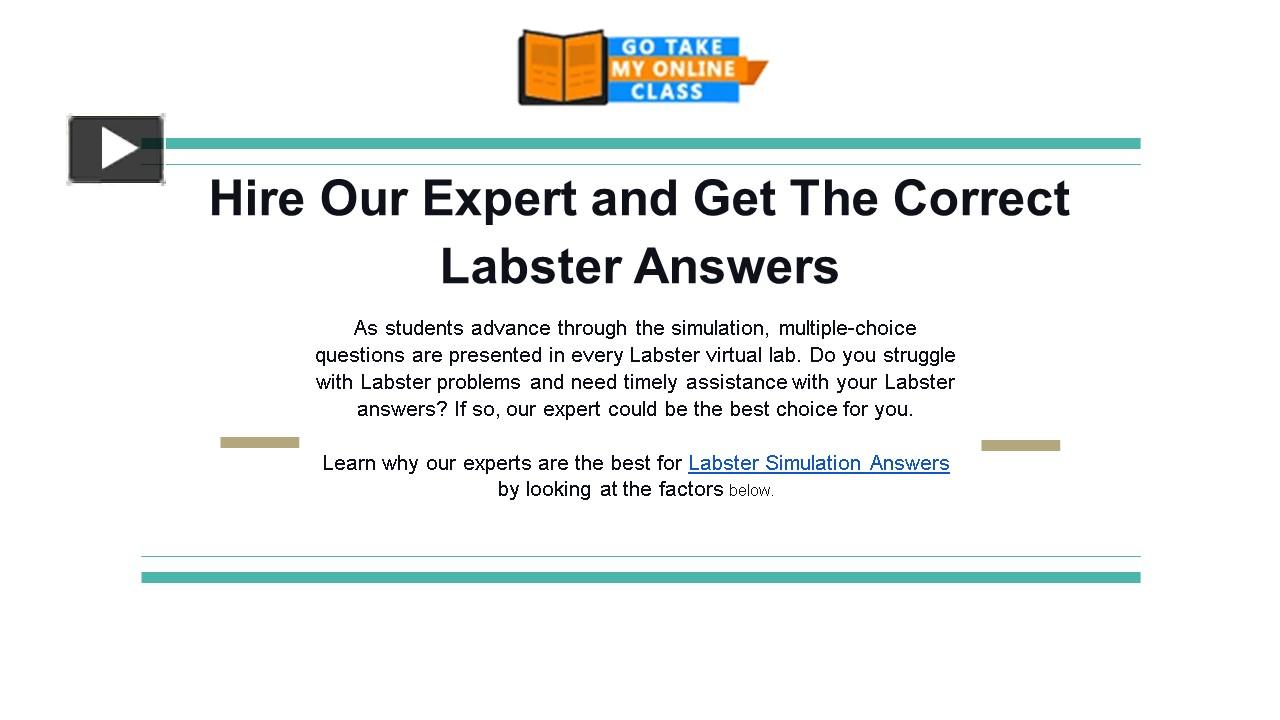 GO TAKE MY ONLINE CLASS

Hire Our Expert and Get The Correct Labster Answers

As students advance through the simulation, multiple-choice questions are presented in every Labster virtual lab. Do you struggle with Labster problems and need timely assistance with your Labster answers? If so, our expert could be the best choice for you.

Learn why our experts are the best for Labster Simulation Answers by looking at the factors below.